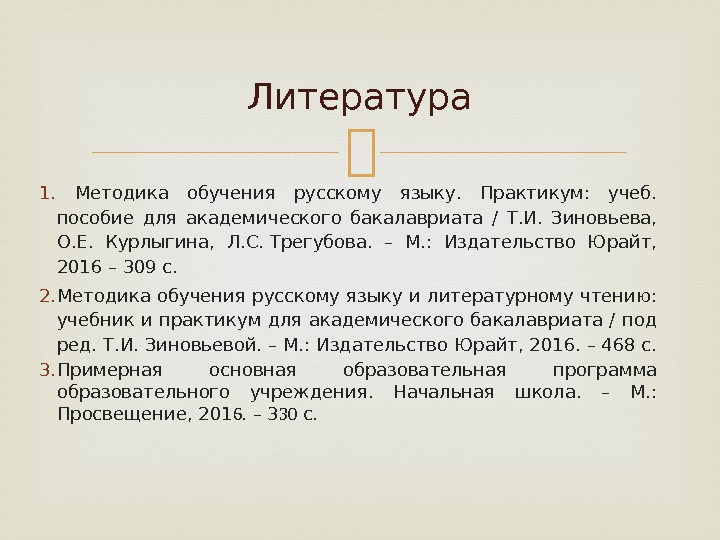 Литература

1. Методика обучения русскому языку. Практикум: учеб. пособие для академического бакалавриата / Т.И. Зиновьева, О.Е. Курлыгина, Л.С. Трегубова. – М.: Издательство Юрайт, 2016 – 309 с.

2. Методика обучения русскому языку и литературному чтению: учебник и практикум для академического бакалавриата / под ред. Т.И. Зиновьевой. – М.: Издательство Юрайт, 2016. – 468 с.

3. Примерная основная образовательная программа образовательного учреждения. Начальная школа. – М.: Просвещение, 2016. – 330 с.